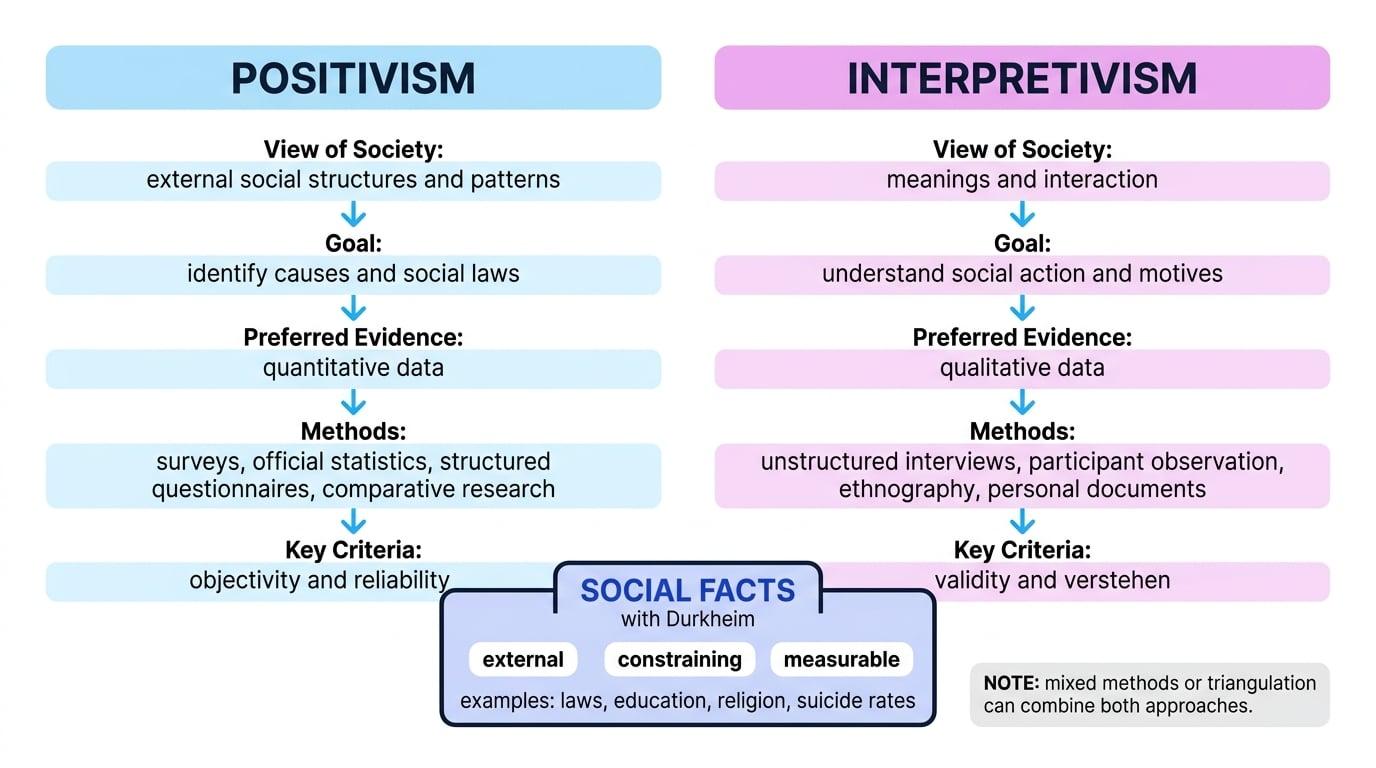 POSITIVISM

View of Society:
external social structures and patterns

Goal:
identify causes and social laws

Preferred Evidence:
quantitative data

Methods:
surveys, official statistics, structured questionnaires, comparative research

Key Criteria:
objectivity and reliability

INTERPRETIVISM

View of Society:
meanings and interaction

Goal:
understand social action and motives

Preferred Evidence:
qualitative data

Methods:
unstructured interviews, participant observation, ethnography, personal documents

Key Criteria:
validity and verstehen

SOCIAL FACTS
with Durkheim

external constraining measurable

examples: laws, education, religion, suicide rates

NOTE: mixed methods or triangulation can combine both approaches.